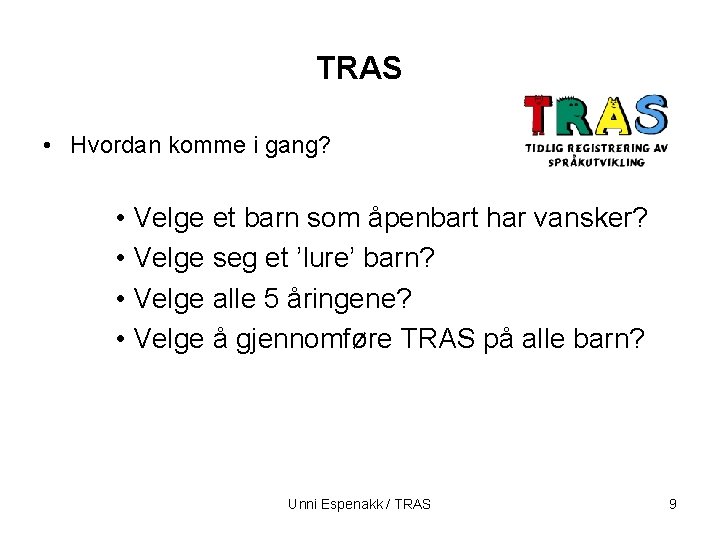 TRAS

TRAS
TIDLIG REGISTRERING AV SPRÅKUTVIKLING

• Hvordan komme i gang?

• Velge et barn som åpenbart har vansker?
• Velge seg et 'lure' barn?
• Velge alle 5 åringene?
• Velge å gjennomføre TRAS på alle barn?

Unni Espenakk / TRAS

9